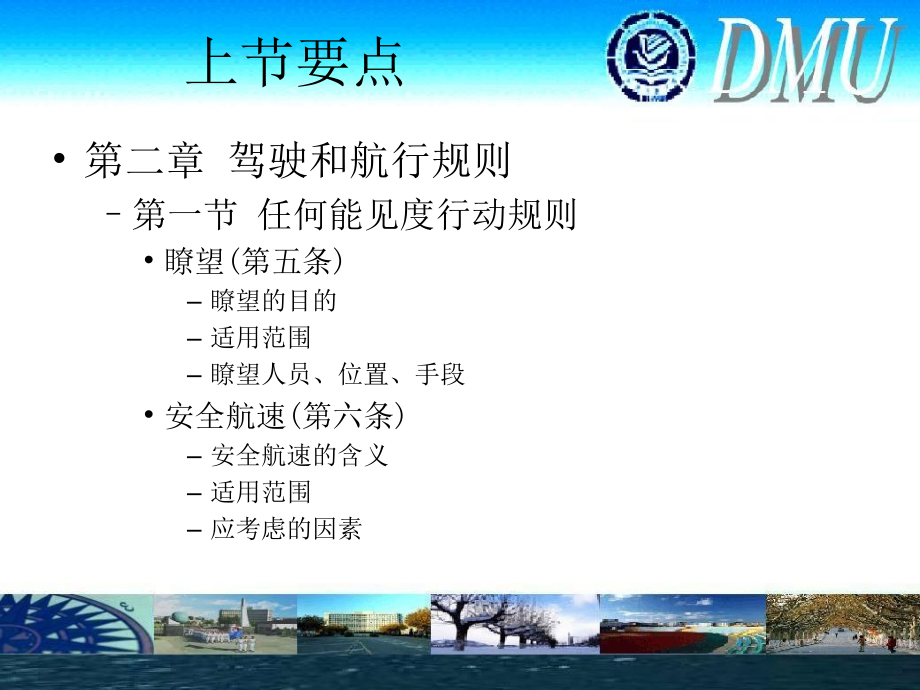 上节要点

DMU

• 第二章 驾驶和航行规则
 – 第一节 任何能见度行动规则
  • 瞭望(第五条)
   – 瞭望的目的
   – 适用范围
   – 瞭望人员、位置、手段
  • 安全航速(第六条)
   – 安全航速的含义
   – 适用范围
   – 应考虑的因素